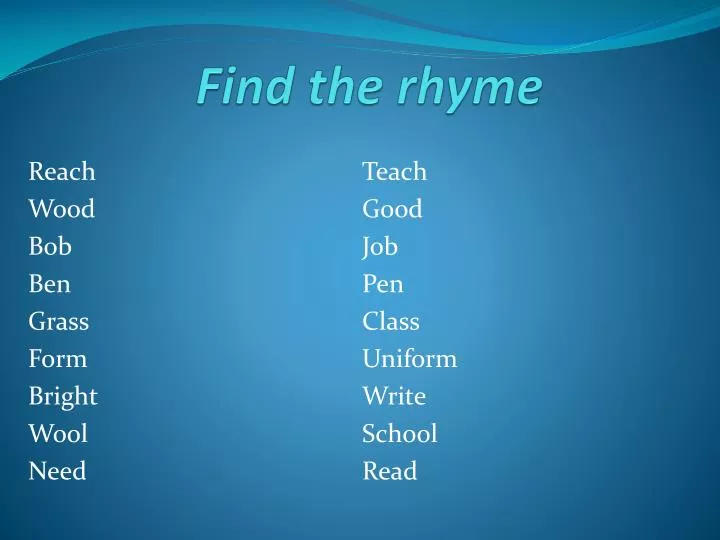 Find the rhyme

Reach
Wood
Bob
Ben
Grass
Form
Bright
Wool
Need

Teach
Good
Job
Pen
Class
Uniform
Write
School
Read